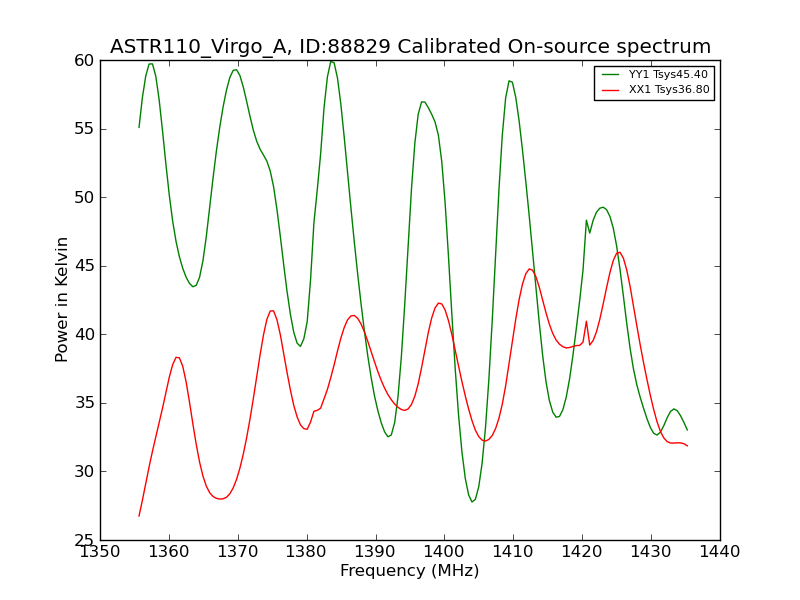 ASTR110_Virgo_A, ID:88829 Calibrated On-source spectrum

YY1 Tsys45.40
XX1 Tsys36.80

Power in Kelvin

60
55
50
45
40
35
30
25

1350 1360 1370 1380 1390 1400 1410 1420 1430 1440

Frequency (MHz)